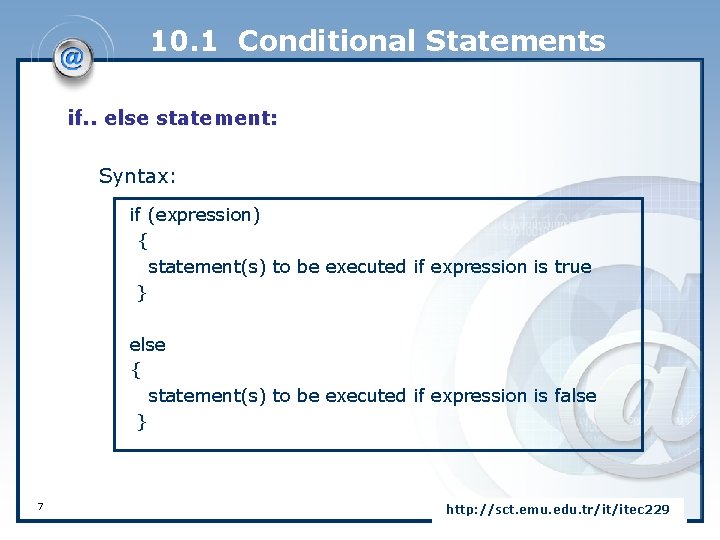 10.1 Conditional Statements

if.. else statement:

Syntax:

if (expression)
{
statement(s) to be executed if expression is true
}

else
{
statement(s) to be executed if expression is false
}

7

http://sct.emu.edu.tr/it/itec229